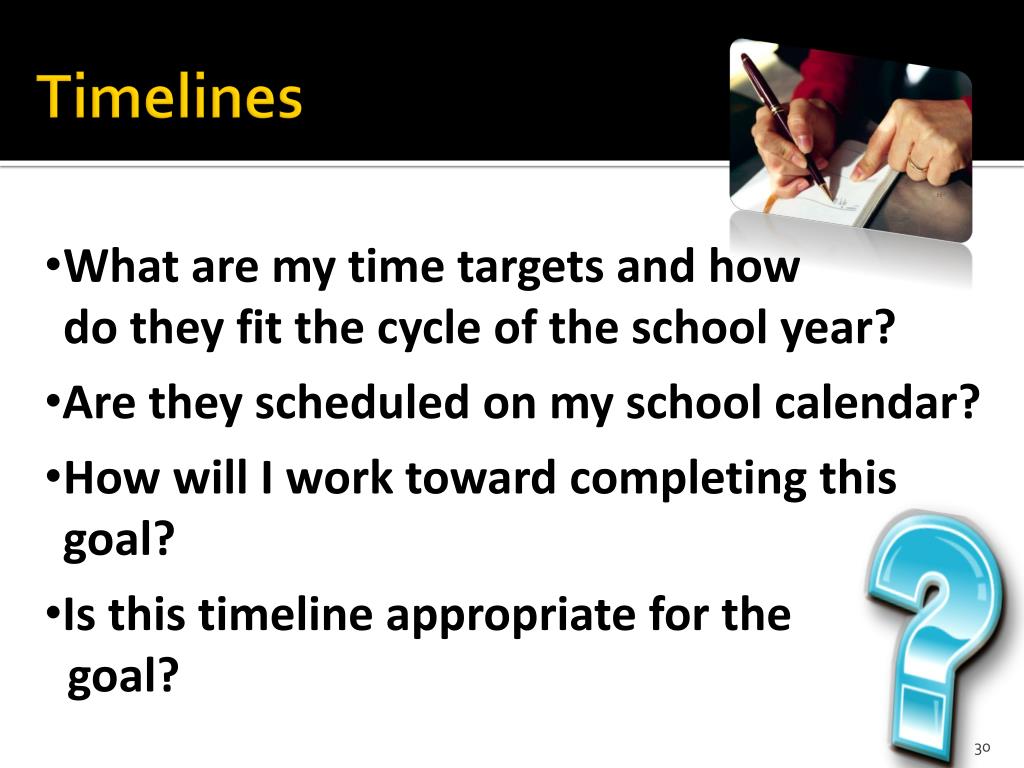 Timelines

•What are my time targets and how do they fit the cycle of the school year?

•Are they scheduled on my school calendar?

•How will I work toward completing this goal?

•Is this timeline appropriate for the goal?

30